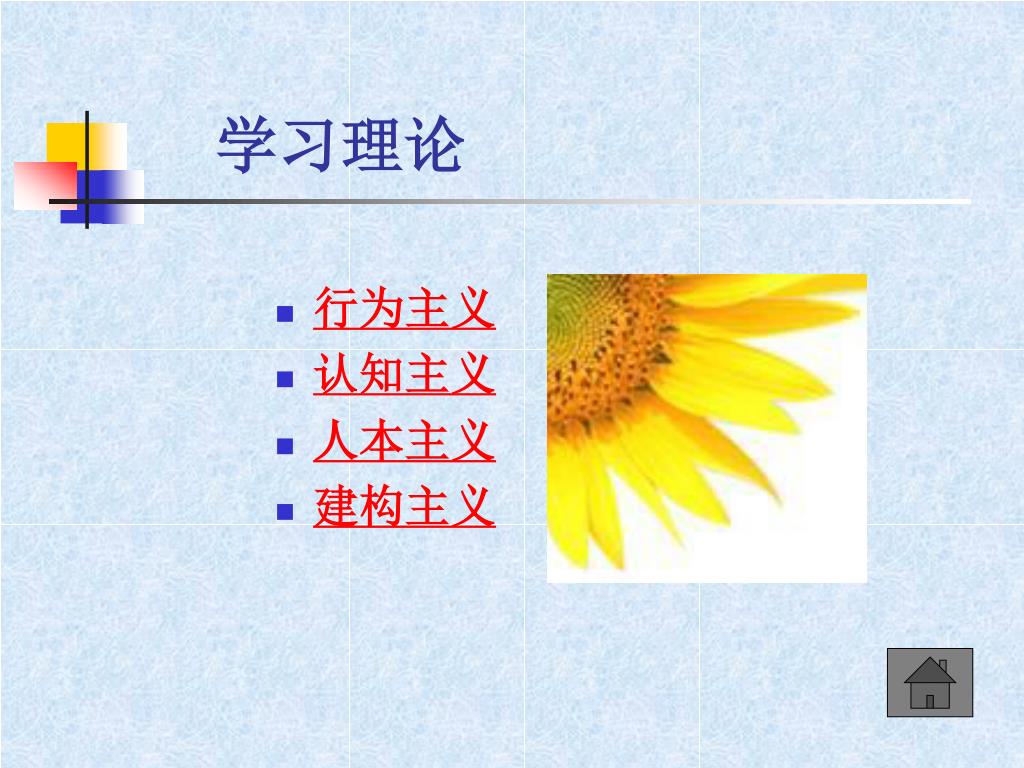 学习理论

- 行为主义
- 认知主义
- 人本主义
- 建构主义